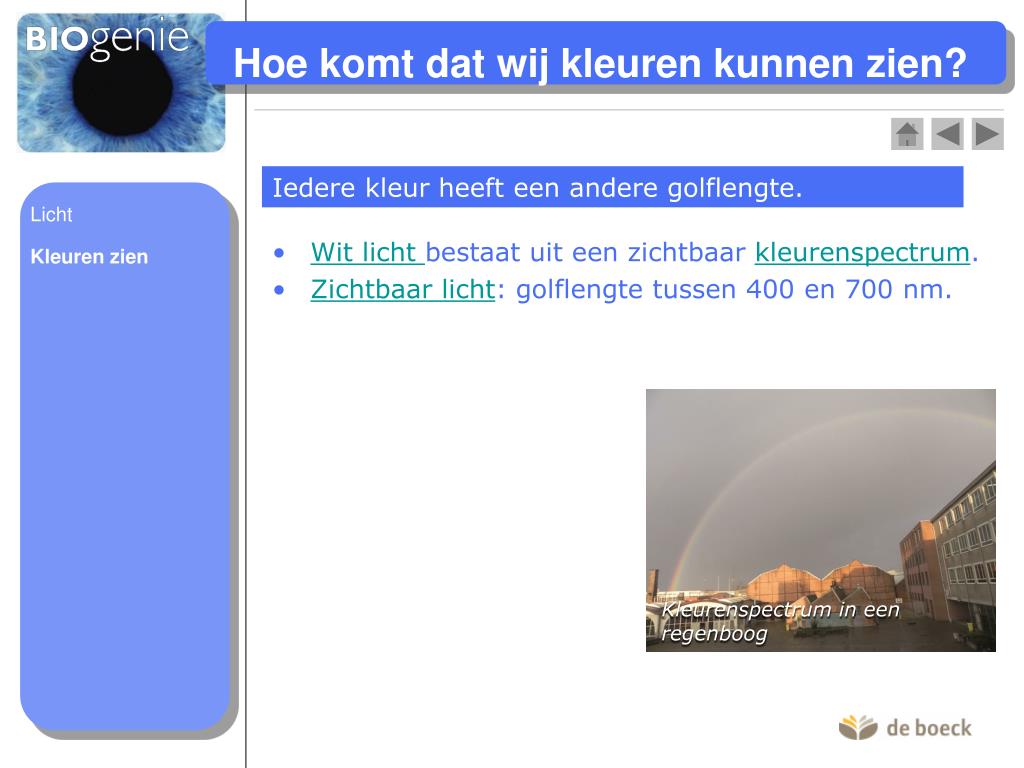 BIOgenie

Hoe komt dat wij kleuren kunnen zien?

Licht

Kleuren zien

Iedere kleur heeft een andere golflengte.

• Wit licht bestaat uit een zichtbaar kleurenspectrum.
• Zichtbaar licht: golflengte tussen 400 en 700 nm.

Kleurenspectrum in een regenboog

de boeck